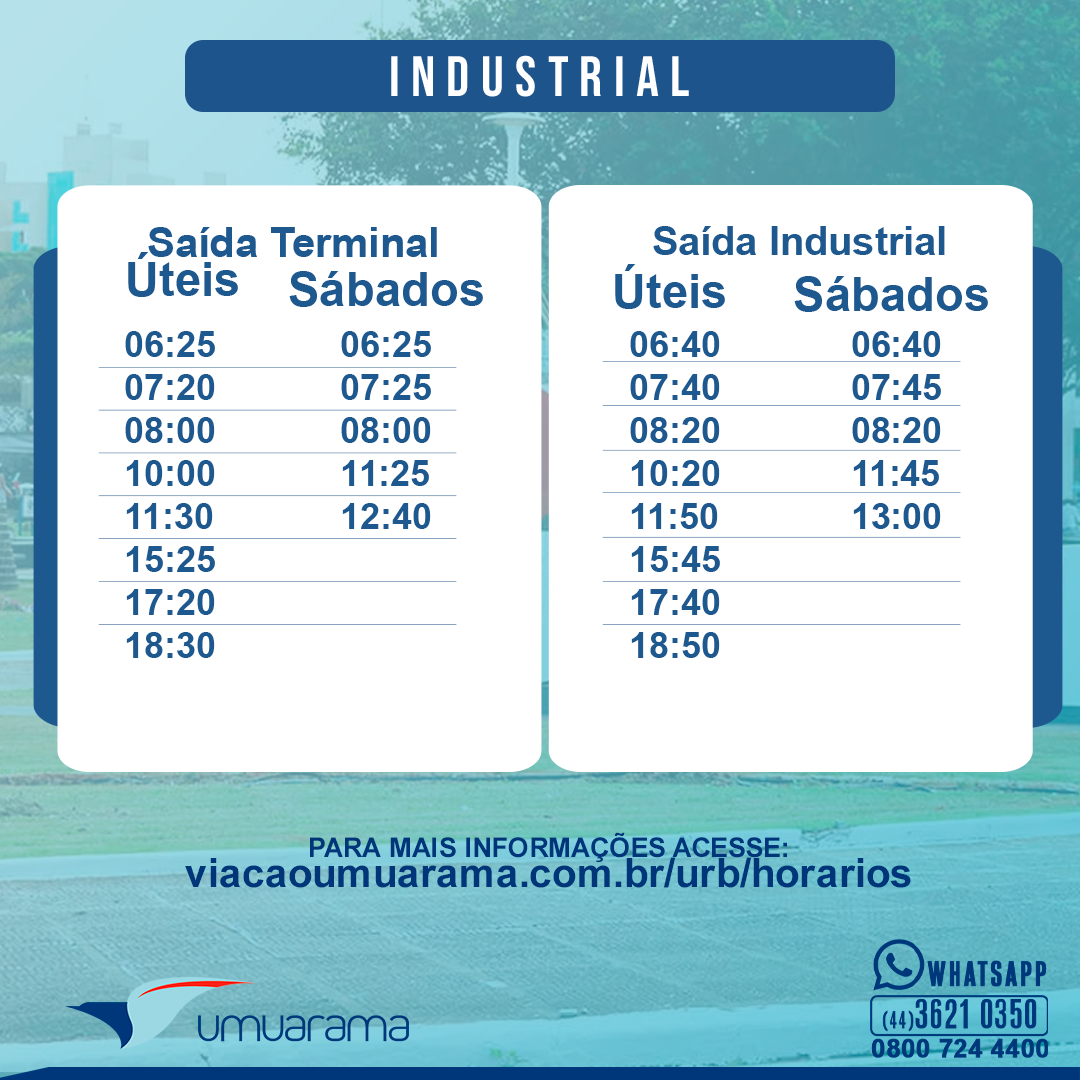 INDUSTRIAL

Saída Terminal

| Úteis | Sábados |
|---|---|
| 06:25 | 06:25 |
| 07:20 | 07:25 |
| 08:00 | 08:00 |
| 10:00 | 11:25 |
| 11:30 | 12:40 |
| 15:25 | |
| 17:20 | |
| 18:30 | |

Saída Industrial

| Úteis | Sábados |
|---|---|
| 06:40 | 06:40 |
| 07:40 | 07:45 |
| 08:20 | 08:20 |
| 10:20 | 11:45 |
| 11:50 | 13:00 |
| 15:45 | |
| 17:40 | |
| 18:50 | |

PARA MAIS INFORMAÇÕES ACESSE:
viacaoumuarama.com.br/urb/horarios

umuarama

WHATSAPP
(44)3621 0350
0800 724 4400